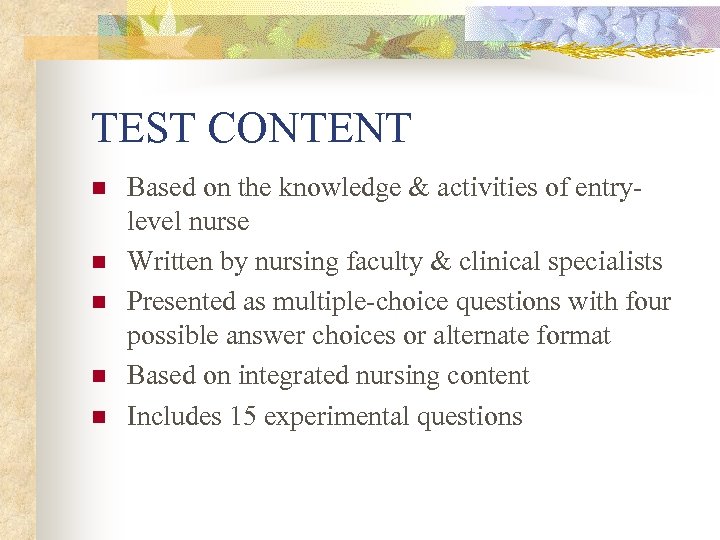 TEST CONTENT

- Based on the knowledge & activities of entry-level nurse
- Written by nursing faculty & clinical specialists
- Presented as multiple-choice questions with four possible answer choices or alternate format
- Based on integrated nursing content
- Includes 15 experimental questions